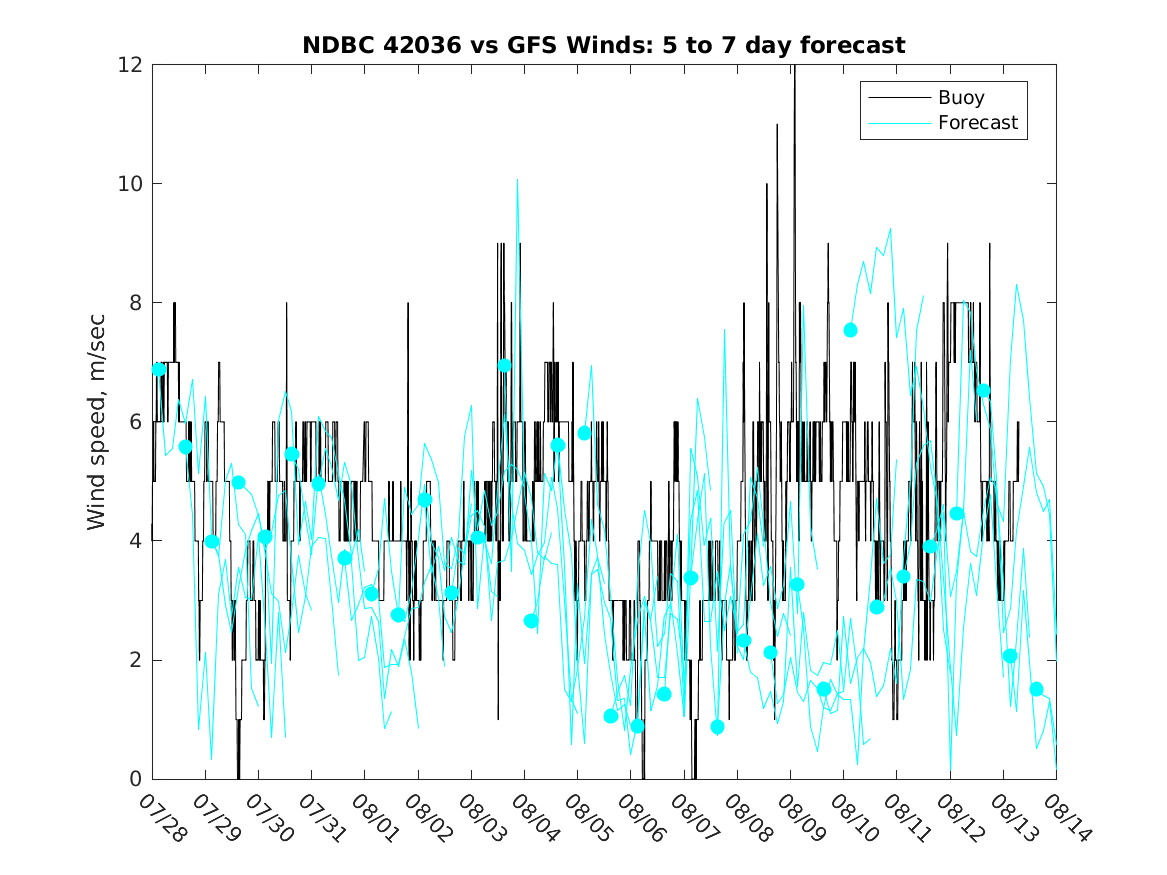 NDBC 42036 vs GFS Winds: 5 to 7 day forecast

Buoy
Forecast

Wind speed, m/sec

12
10
8
6
4
2
0

07/28
07/29
07/30
07/31
08/01
08/02
08/03
08/04
08/05
08/06
08/07
08/08
08/09
08/10
08/11
08/12
08/13
08/14